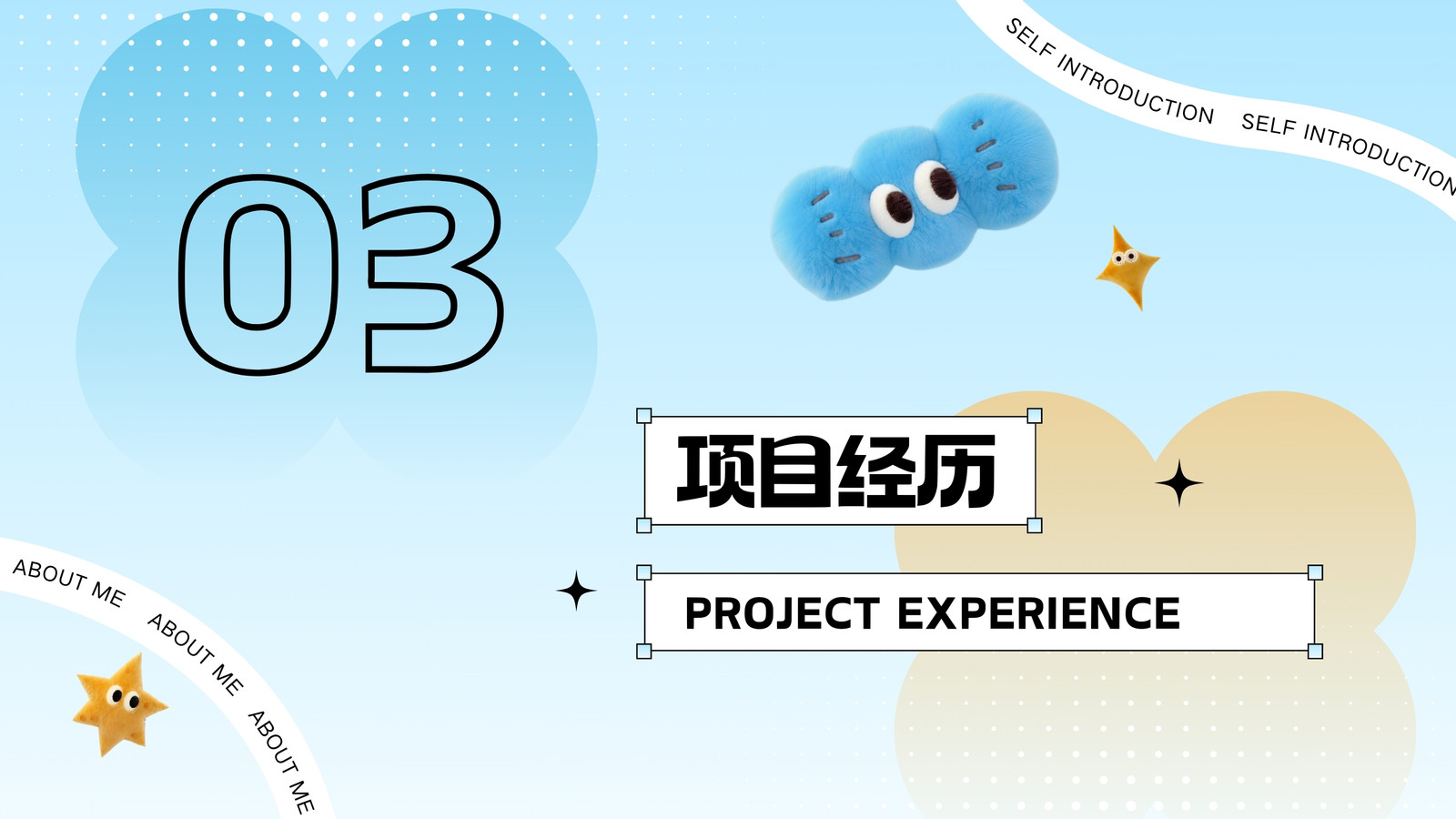 SELF INTRODUCTION SELF INTRODUCTION

03

项目经历

PROJECT EXPERIENCE

ABOUT ME ABOUT ME ABOUT ME